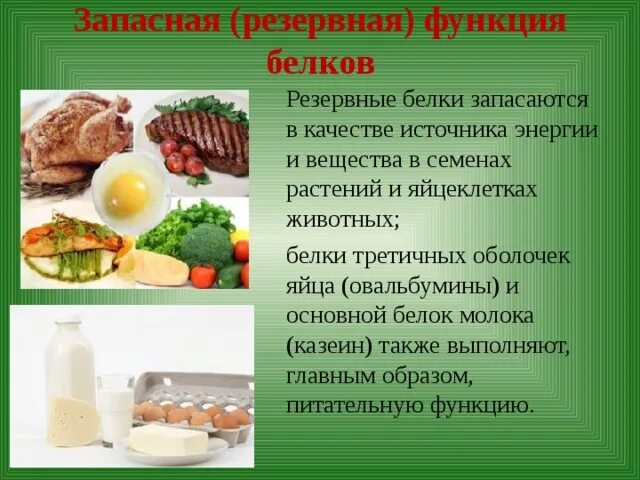 Запасная (резервная) функция белков

Резервные белки запасаются в качестве источника энергии и вещества в семенах растений и яйцеклетках животных;

белки третичных оболочек яйца (овальбумины) и основной белок молока (казеин) также выполняют, главным образом, питательную функцию.